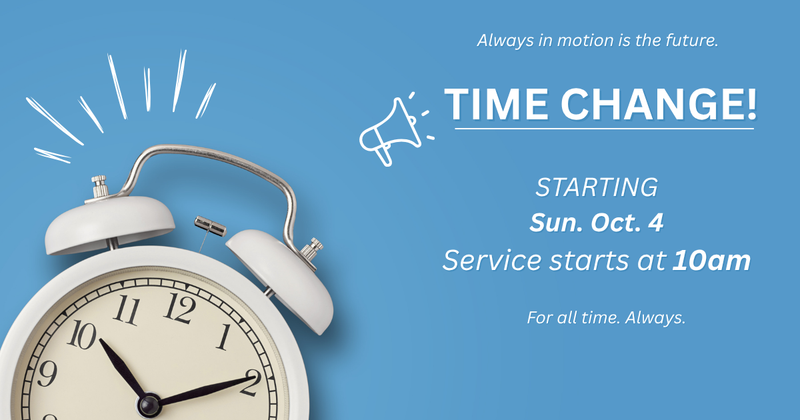 Always in motion is the future.

TIME CHANGE!

STARTING
Sun. Oct. 4
Service starts at 10am

For all time. Always.

11 12 1
10 2
9